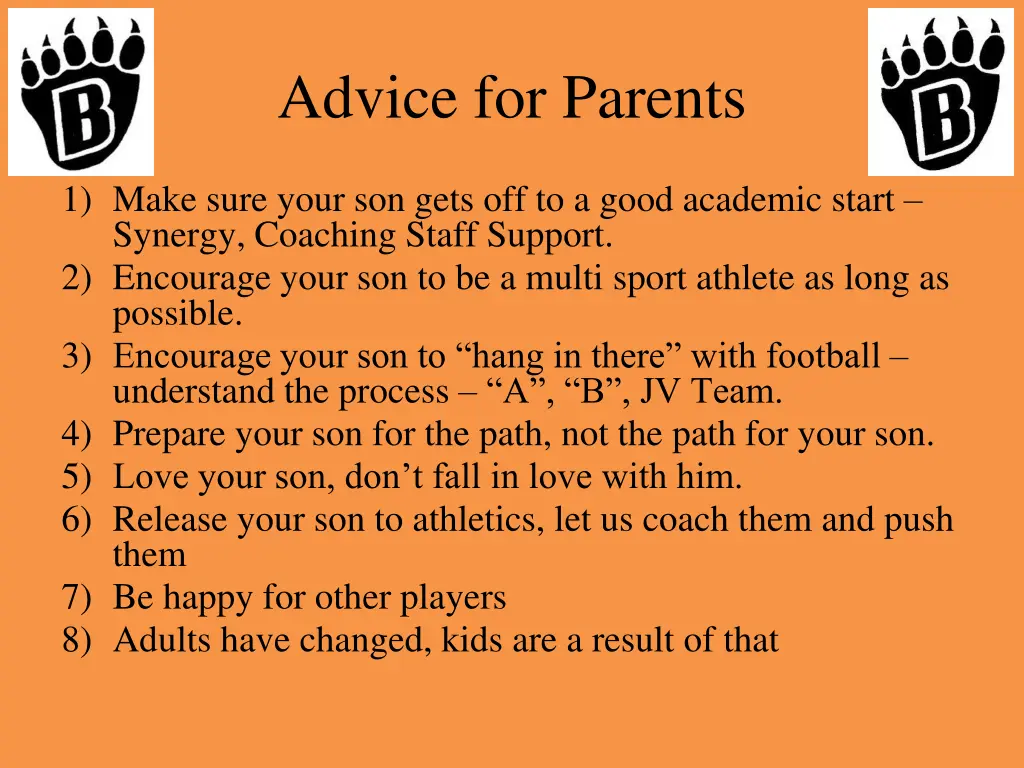 B

Advice for Parents

B

1) Make sure your son gets off to a good academic start – Synergy, Coaching Staff Support.
2) Encourage your son to be a multi sport athlete as long as possible.
3) Encourage your son to “hang in there” with football – understand the process – “A”, “B”, JV Team.
4) Prepare your son for the path, not the path for your son.
5) Love your son, don’t fall in love with him.
6) Release your son to athletics, let us coach them and push them
7) Be happy for other players
8) Adults have changed, kids are a result of that